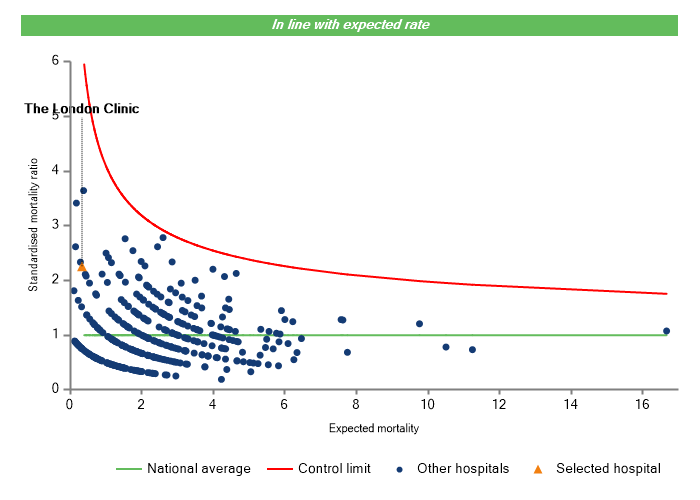 In line with expected rate

The London Clinic

Standardised mortality ratio

6
5
4
3
2
1
0

0 2 4 6 8 10 12 14 16

Expected mortality

National average   Control limit   Other hospitals   Selected hospital